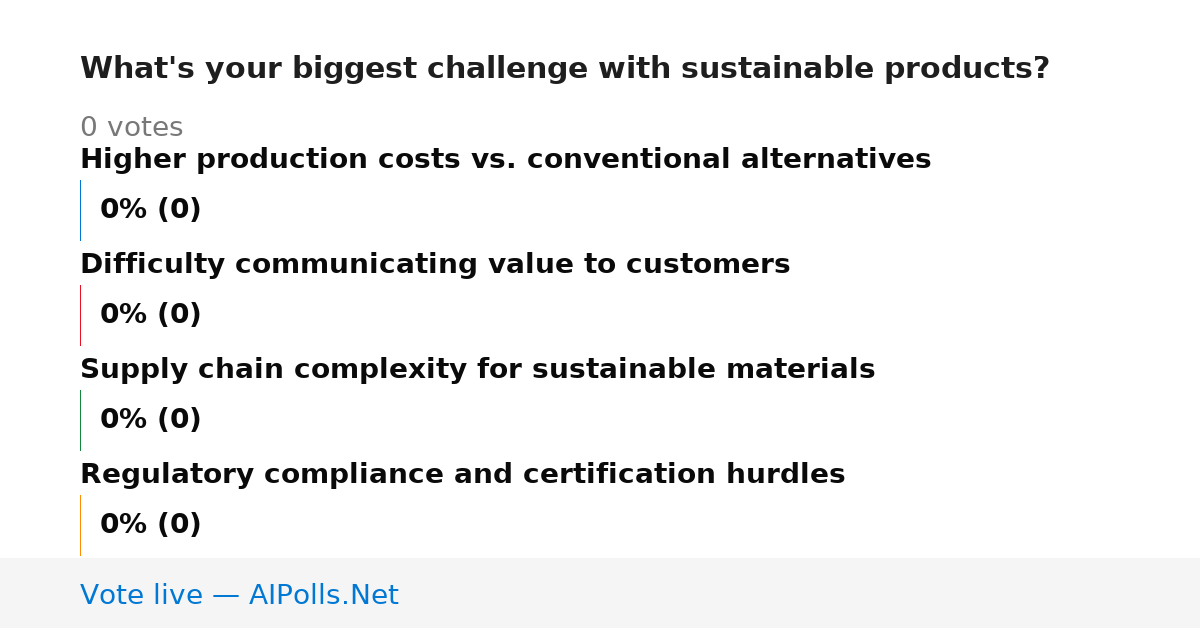 What's your biggest challenge with sustainable products?

0 votes

Higher production costs vs. conventional alternatives

0% (0)

Difficulty communicating value to customers

0% (0)

Supply chain complexity for sustainable materials

0% (0)

Regulatory compliance and certification hurdles

0% (0)

Vote live — AIPolls.Net